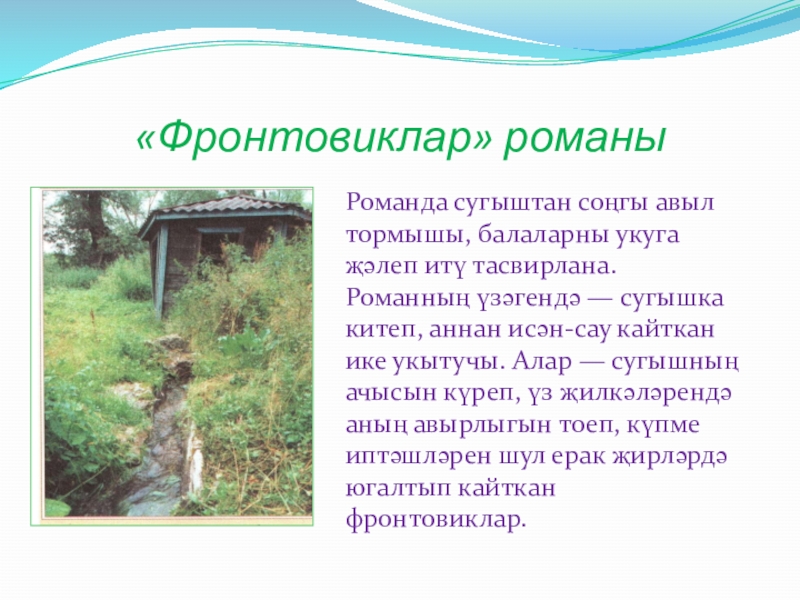 «Фронтовиклар» романы

Романда сугыштан соңгы авыл тормышы, балаларны укуга җәлеп итү тасвирлана. Романның үзәгендә — сугышка китеп, аннан исән-сау кайткан ике укытучы. Алар — сугышның ачысын күреп, үз җилкәләрендә аның авырлыгын тоеп, күпме иптәшләрен шул ерак җирләрдә югалтып кайткан фронтовиклар.